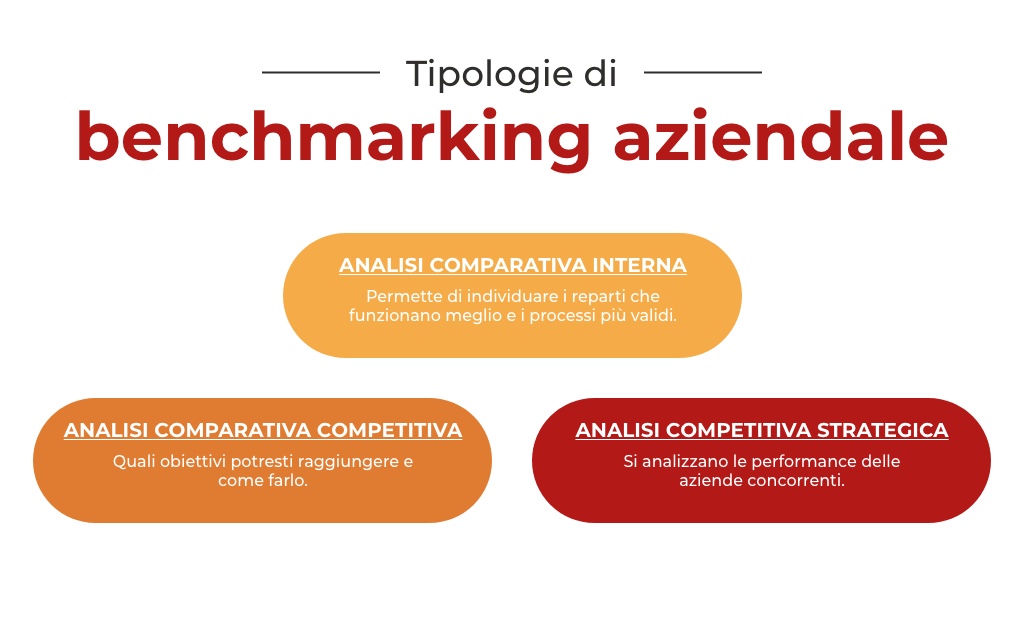 Tipologie di
benchmarking aziendale

ANALISI COMPARATIVA INTERNA
Permette di individuare i reparti che funzionano meglio e i processi più validi.

ANALISI COMPARATIVA COMPETITIVA
Quali obiettivi potresti raggiungere e come farlo.

ANALISI COMPETITIVA STRATEGICA
Si analizzano le performance delle aziende concorrenti.